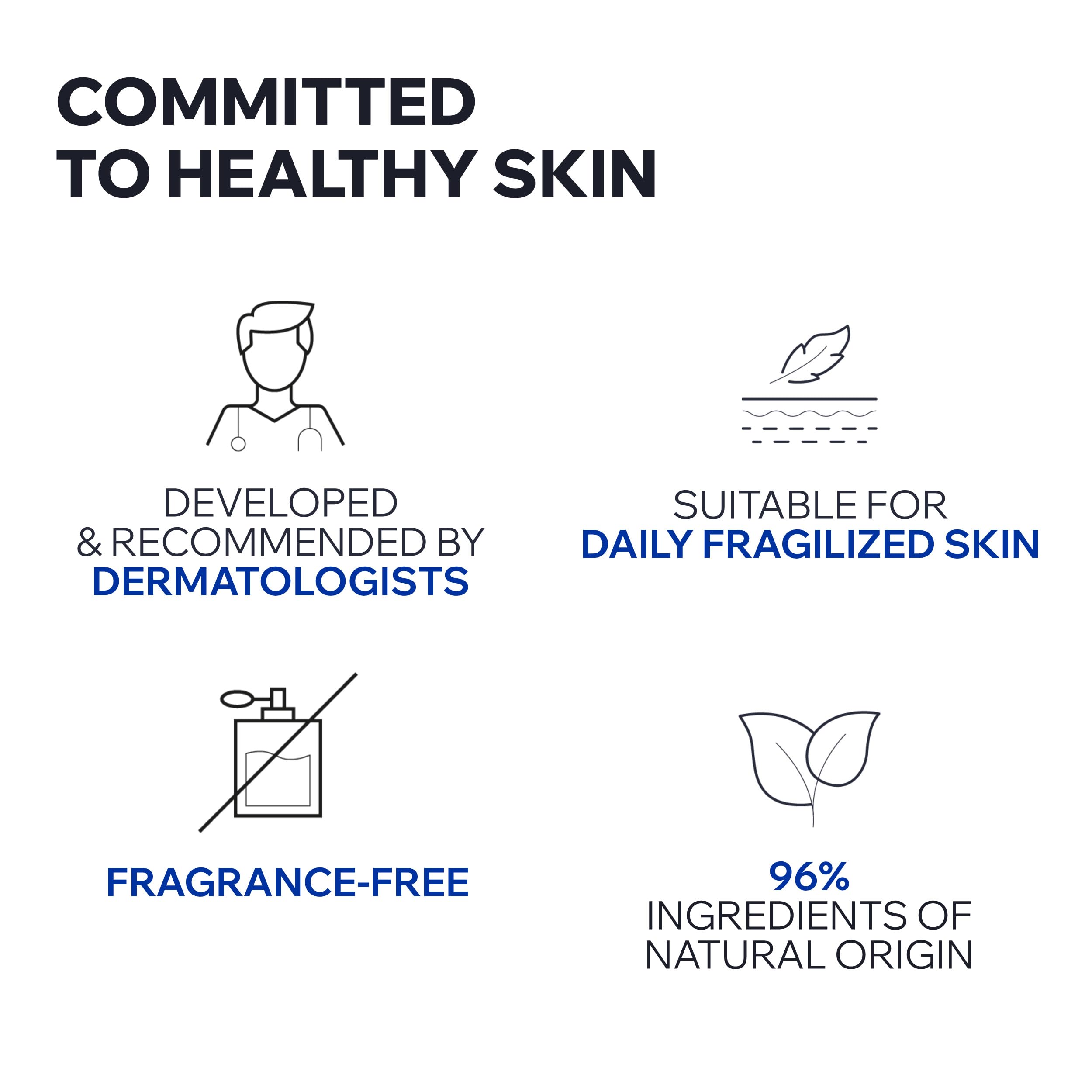 COMMITTED
TO HEALTHY SKIN

DEVELOPED
& RECOMMENDED BY
DERMATOLOGISTS

SUITABLE FOR
DAILY FRAGILIZED SKIN

FRAGRANCE-FREE

96%
INGREDIENTS OF
NATURAL ORIGIN